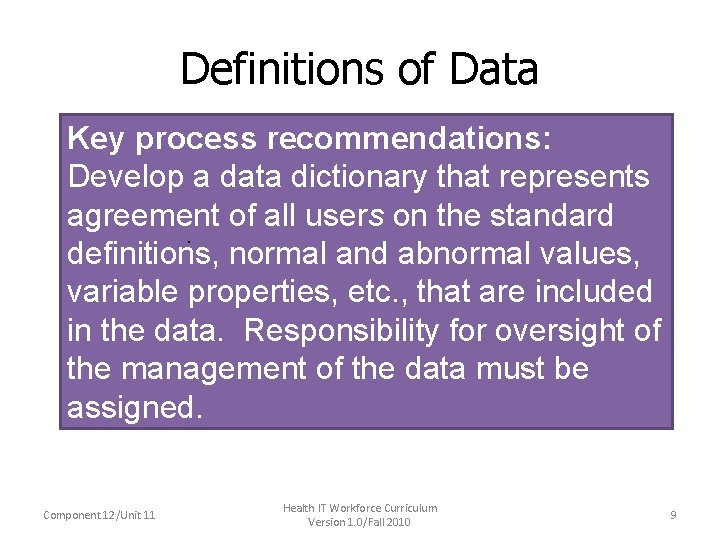 Definitions of Data

Key process recommendations:
Develop a data dictionary that represents agreement of all users on the standard definitions, normal and abnormal values, variable properties, etc., that are included in the data. Responsibility for oversight of the management of the data must be assigned.

Component 12/Unit 11

Health IT Workforce Curriculum
Version 1.0/Fall 2010

9